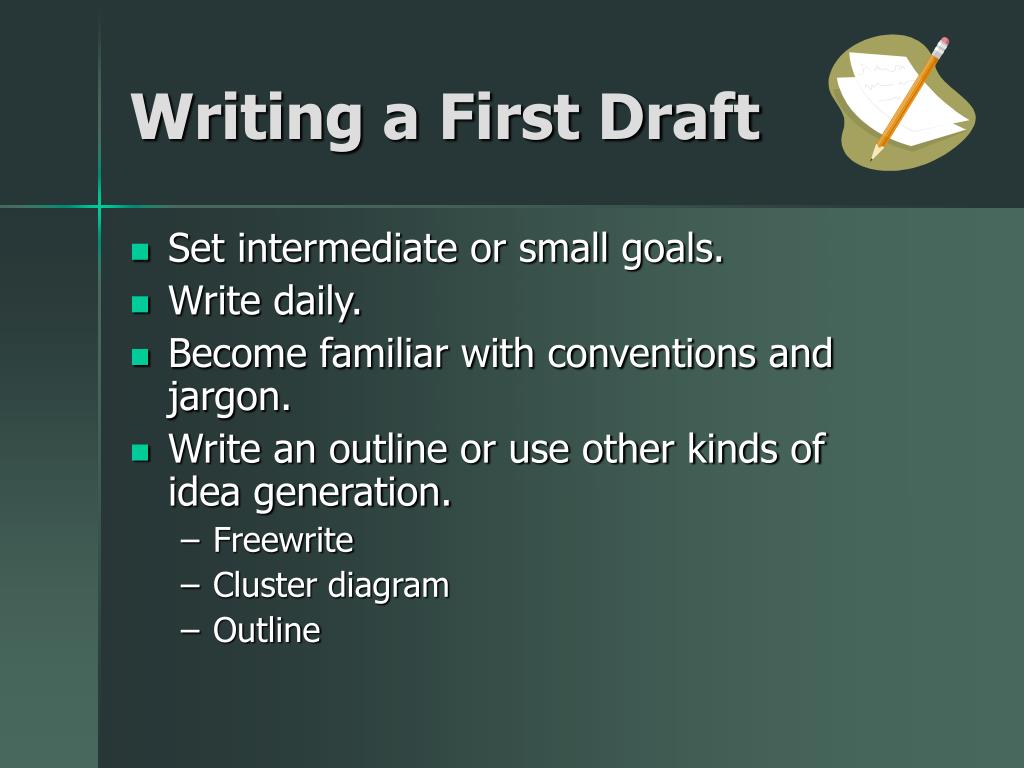 Writing a First Draft

- Set intermediate or small goals.
- Write daily.
- Become familiar with conventions and jargon.
- Write an outline or use other kinds of idea generation.
  – Freewrite
  – Cluster diagram
  – Outline